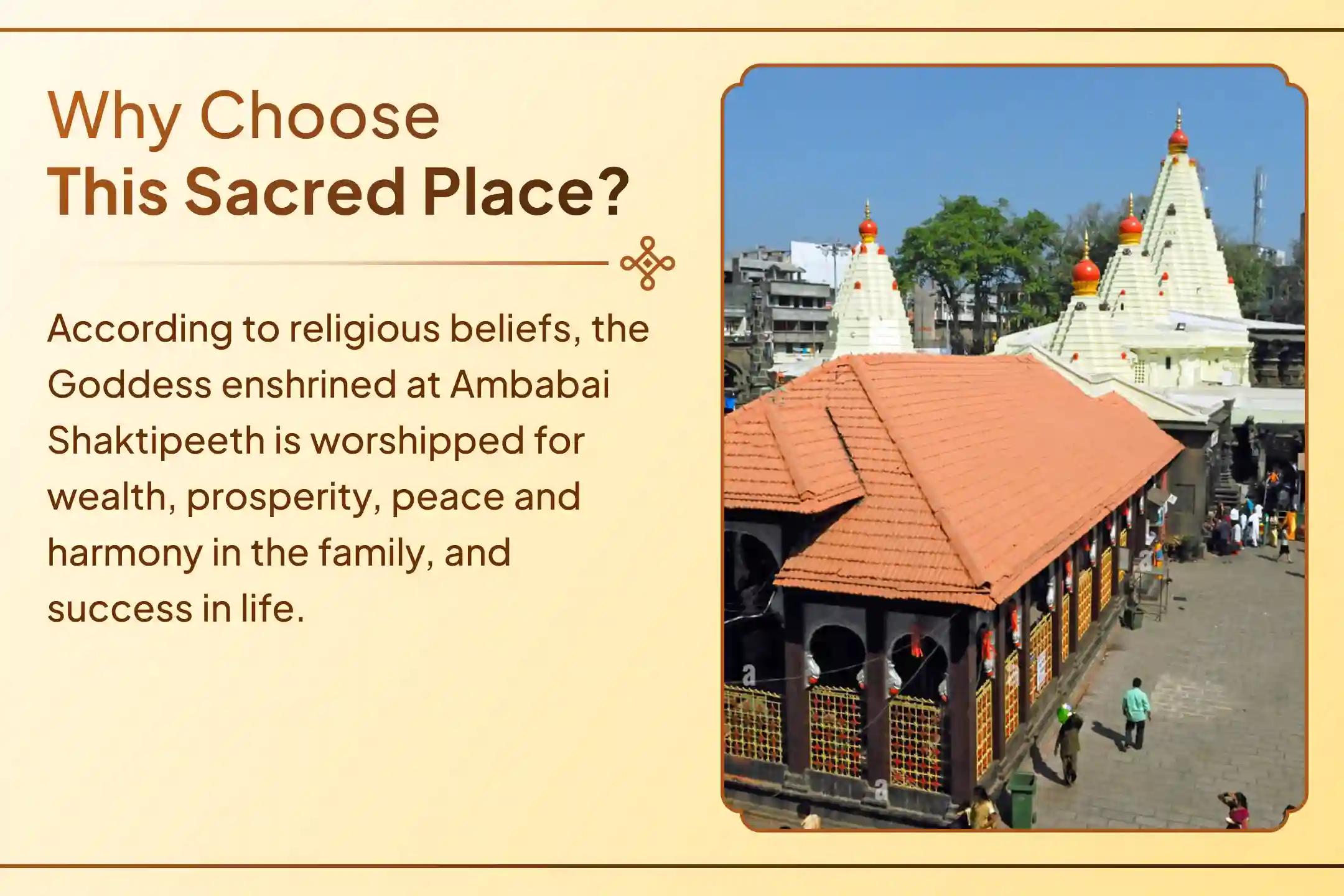 Why Choose
This Sacred Place?

According to religious beliefs, the Goddess enshrined at Ambabai Shaktipeeth is worshipped for wealth, prosperity, peace and harmony in the family, and success in life.